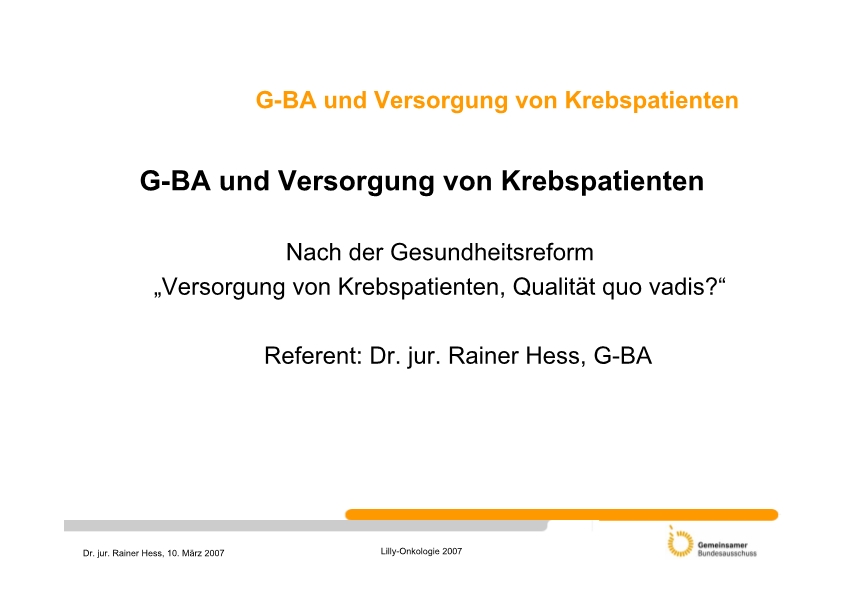 G-BA und Versorgung von Krebspatienten

G-BA und Versorgung von Krebspatienten

Nach der Gesundheitsreform
„Versorgung von Krebspatienten, Qualität quo vadis?“

Referent: Dr. jur. Rainer Hess, G-BA

Dr. jur. Rainer Hess, 10. März 2007

Lilly-Onkologie 2007

Gemeinsamer Bundesausschuss